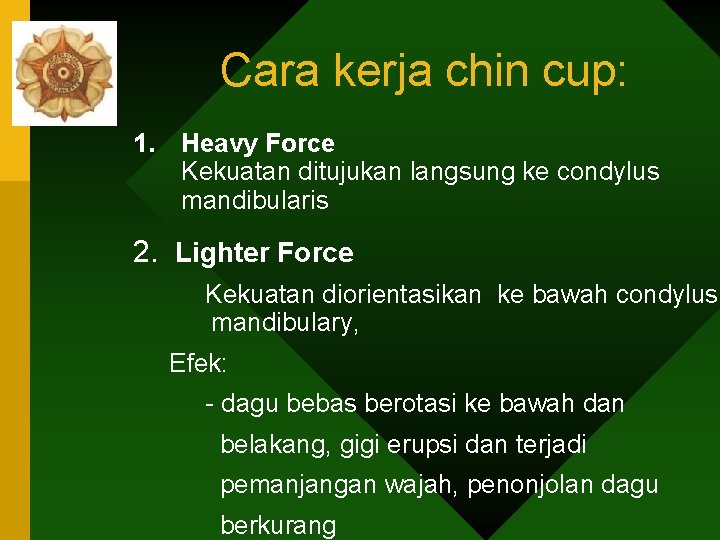 Cara kerja chin cup:

1. Heavy Force
Kekuatan ditujukan langsung ke condylus mandibularis

2. Lighter Force
Kekuatan diorientasikan ke bawah condylus mandibulary,

Efek:
- dagu bebas berotasi ke bawah dan belakang, gigi erupsi dan terjadi pemanjangan wajah, penonjolan dagu berkurang